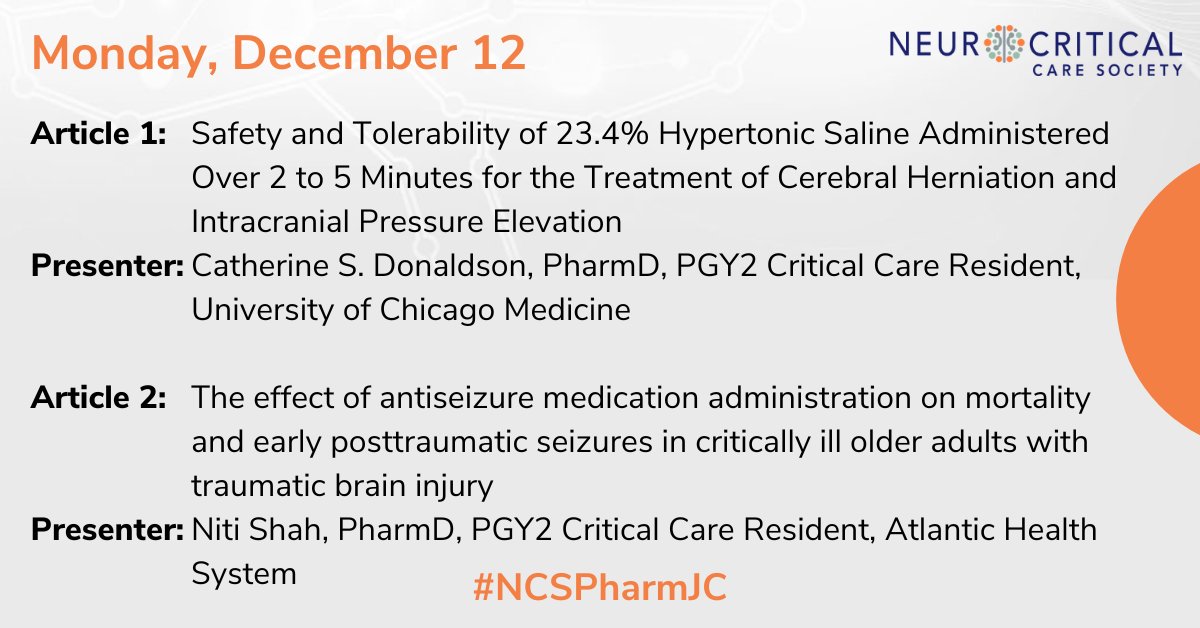 Monday, December 12

NEUROCRITICAL CARE SOCIETY

Article 1: Safety and Tolerability of 23.4% Hypertonic Saline Administered Over 2 to 5 Minutes for the Treatment of Cerebral Herniation and Intracranial Pressure Elevation

Presenter: Catherine S. Donaldson, PharmD, PGY2 Critical Care Resident, University of Chicago Medicine

Article 2: The effect of antiseizure medication administration on mortality and early posttraumatic seizures in critically ill older adults with traumatic brain injury

Presenter: Niti Shah, PharmD, PGY2 Critical Care Resident, Atlantic Health System

#NCSPharmJC